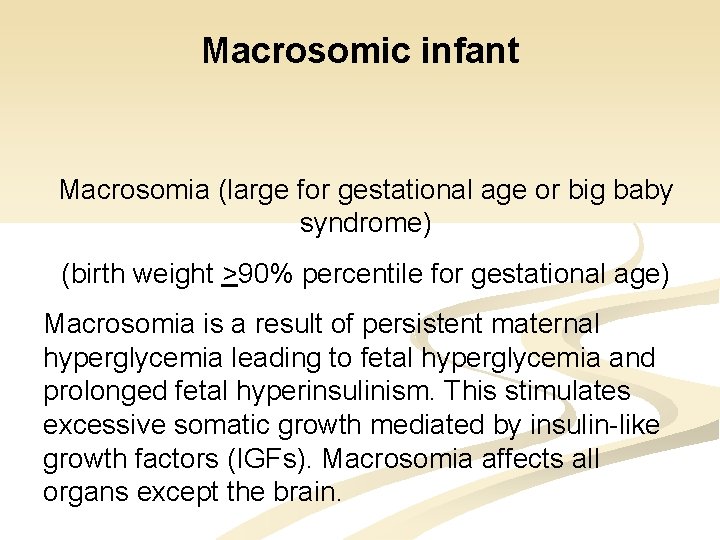 Macrosomic infant

Macrosomia (large for gestational age or big baby syndrome)

(birth weight $\geq$90% percentile for gestational age)

Macrosomia is a result of persistent maternal hyperglycemia leading to fetal hyperglycemia and prolonged fetal hyperinsulinism. This stimulates excessive somatic growth mediated by insulin-like growth factors (IGFs). Macrosomia affects all organs except the brain.